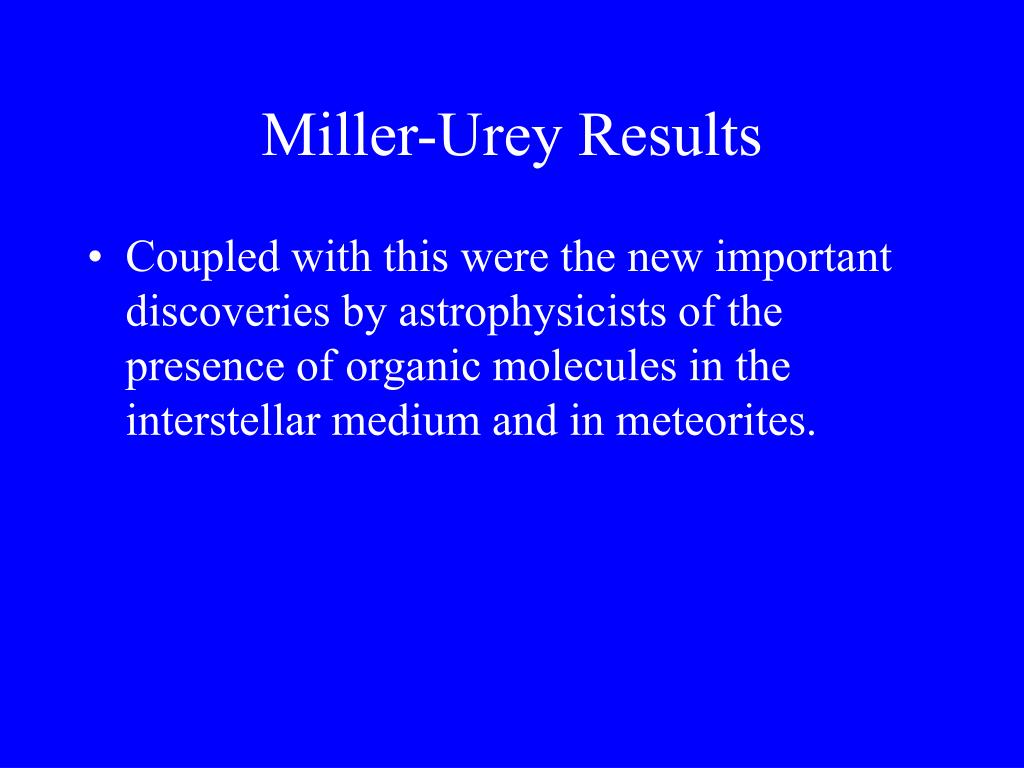 Miller-Urey Results

• Coupled with this were the new important discoveries by astrophysicists of the presence of organic molecules in the interstellar medium and in meteorites.